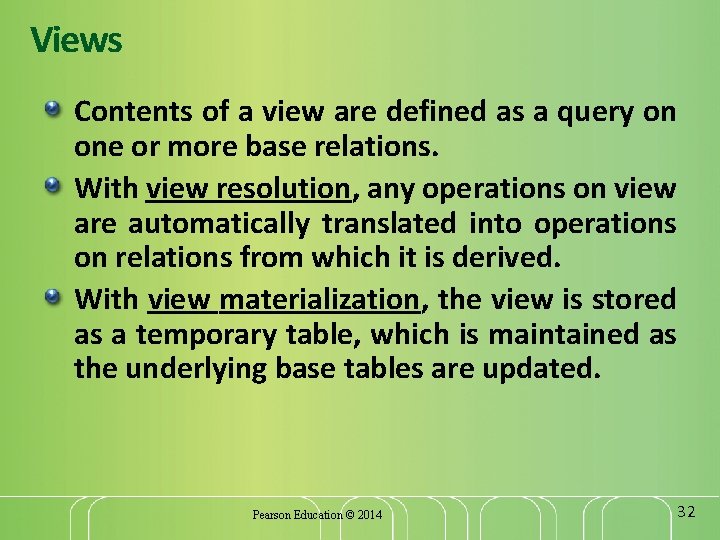 Views

Contents of a view are defined as a query on one or more base relations.

With view resolution, any operations on view are automatically translated into operations on relations from which it is derived.

With view materialization, the view is stored as a temporary table, which is maintained as the underlying base tables are updated.

Pearson Education © 2014

32